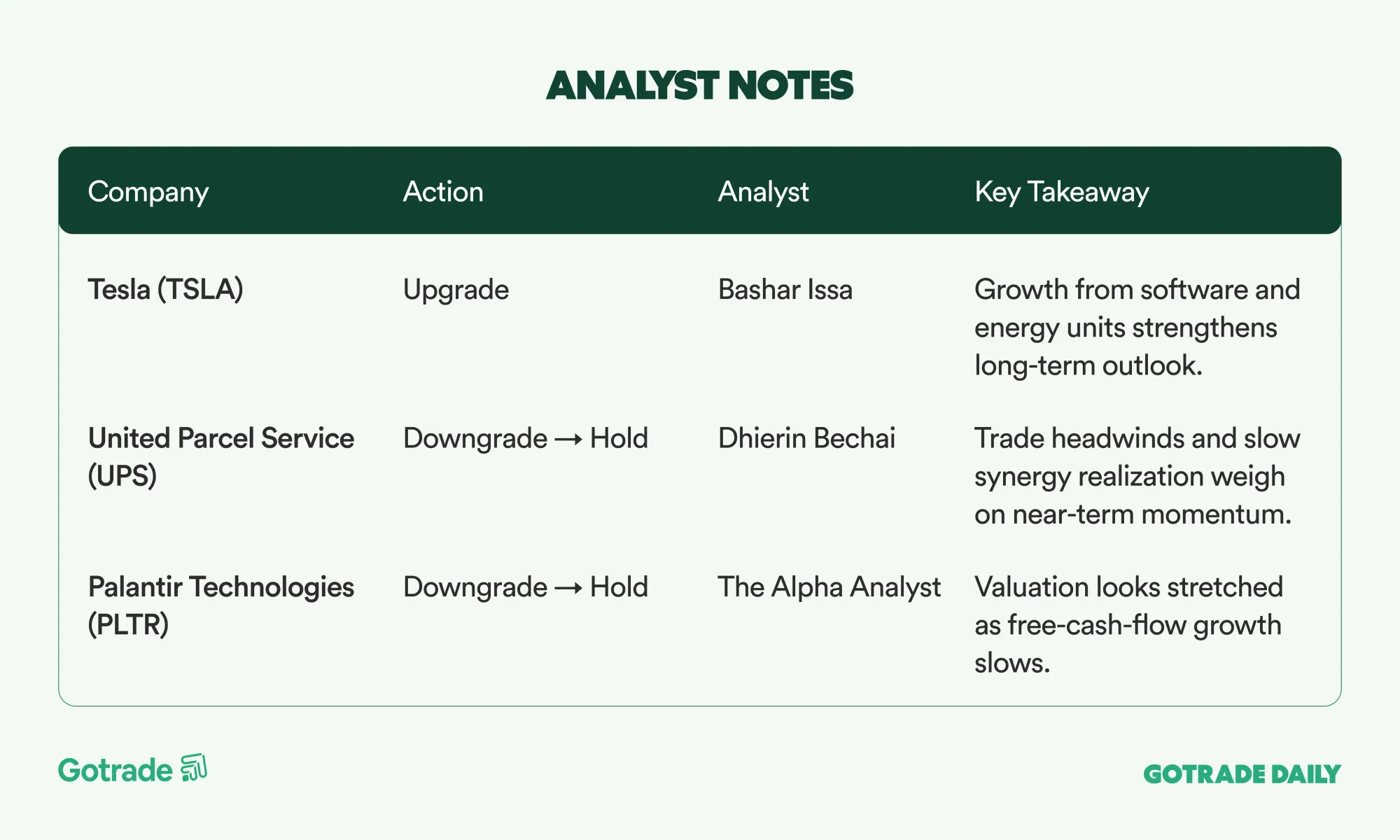 ANALYST NOTES

| Company | Action | Analyst | Key Takeaway |
|---|---|---|---|
| Tesla (TSLA) | Upgrade | Bashar Issa | Growth from software and energy units strengthens long-term outlook. |
| United Parcel Service (UPS) | Downgrade → Hold | Dhierin Bechai | Trade headwinds and slow synergy realization weigh on near-term momentum. |
| Palantir Technologies (PLTR) | Downgrade → Hold | The Alpha Analyst | Valuation looks stretched as free-cash-flow growth slows. |

Gotrade

GOTRADE DAILY